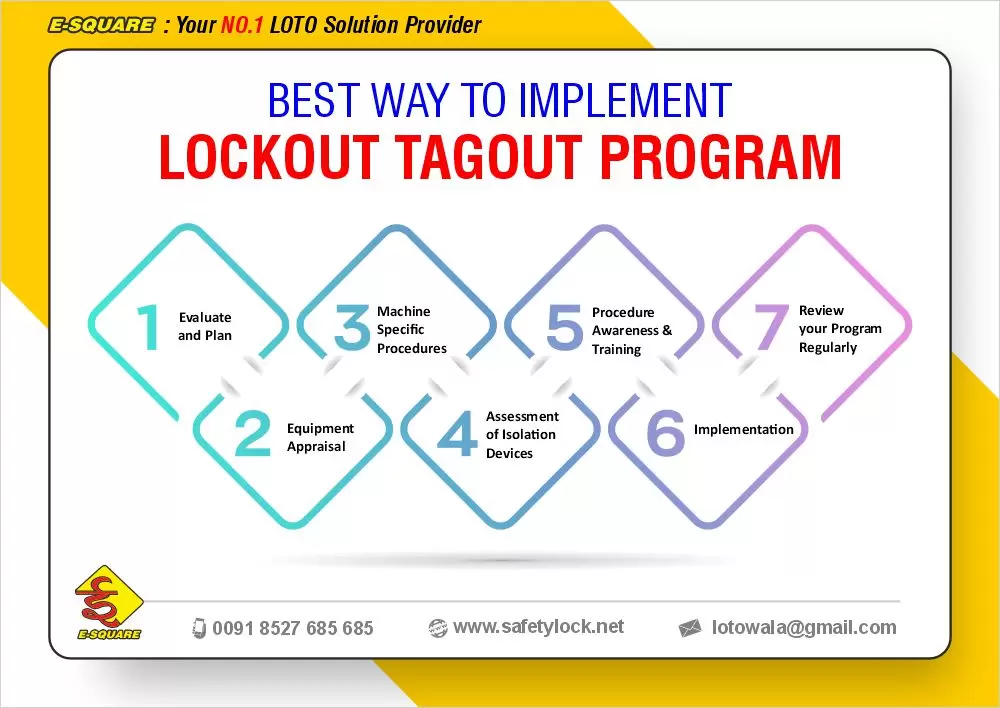 E-SQUARE : Your NO.1 LOTO Solution Provider

BEST WAY TO IMPLEMENT
LOCKOUT TAGOUT PROGRAM

1 Evaluate and Plan

2 Equipment Appraisal

3 Machine Specific Procedures

4 Assessment of Isolation Devices

5 Procedure Awareness & Training

6 Implementation

7 Review your Program Regularly

E-SQUARE

0091 8527 685 685

www.safetylock.net

lotowala@gmail.com